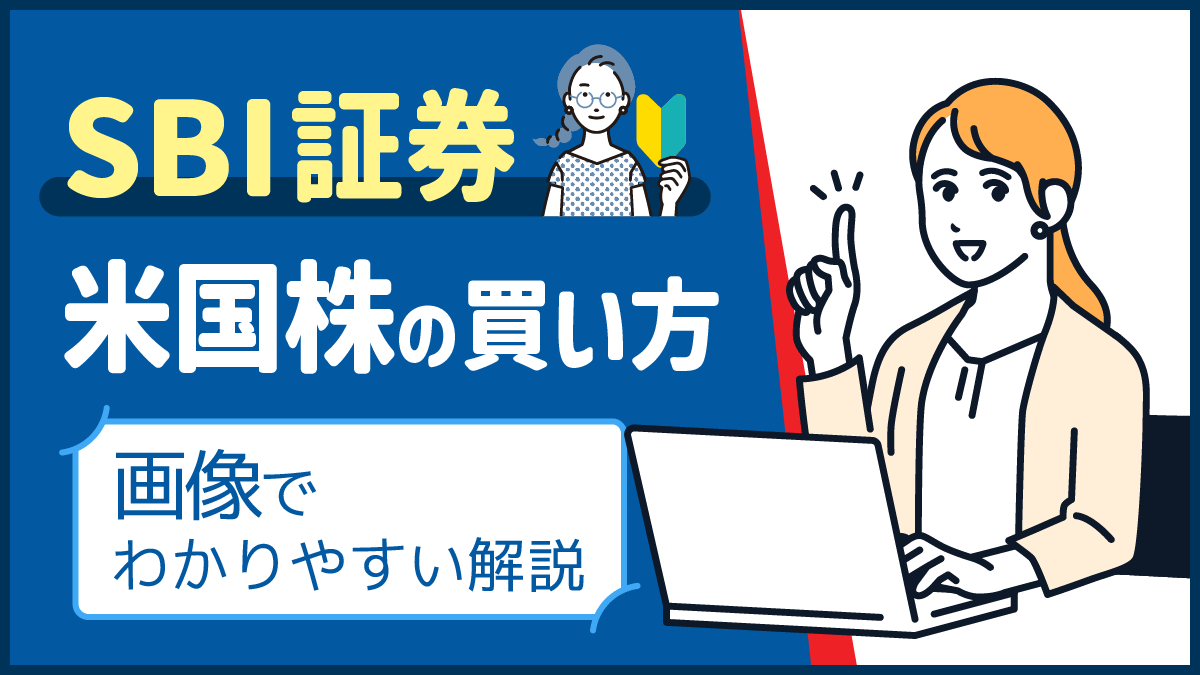 SBI証券

米国株の買い方

画像で
わかりやすい解説